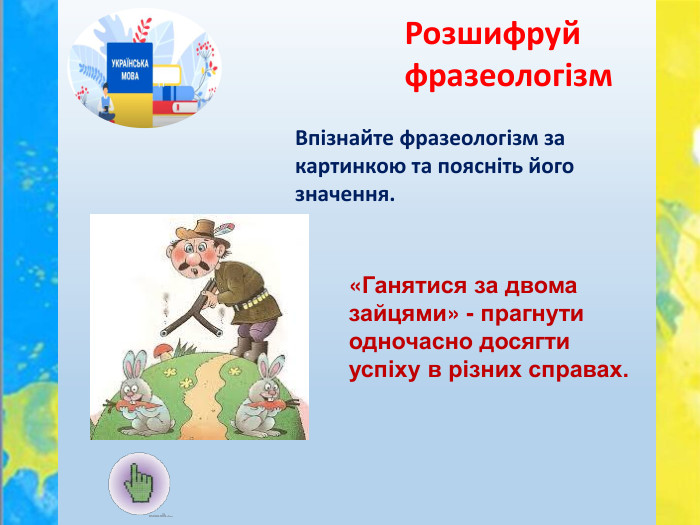 УКРАЇНСЬКА МОВА

Розшифруй фразеологізм

Впізнайте фразеологізм за картинкою та поясніть його значення.

«Ганятися за двома зайцями» - прагнути одночасно досягти успіху в різних справах.